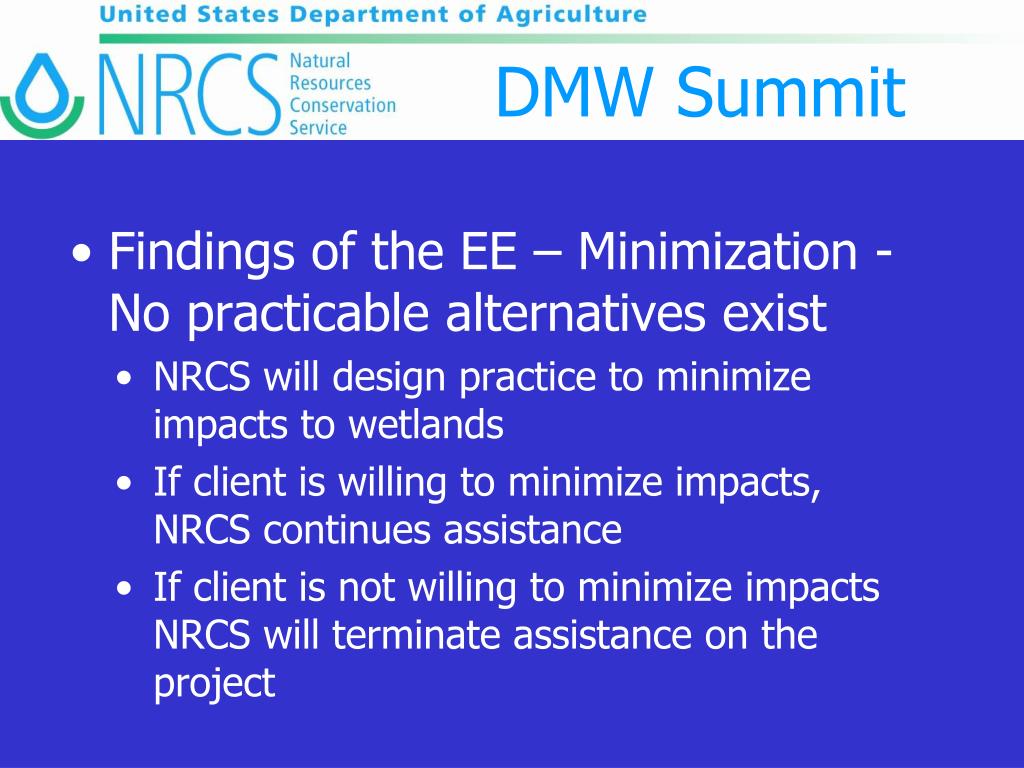 United States Department of Agriculture

NRCS Natural Resources Conservation Service

DMW Summit

• Findings of the EE – Minimization - No practicable alternatives exist
• NRCS will design practice to minimize impacts to wetlands
• If client is willing to minimize impacts, NRCS continues assistance
• If client is not willing to minimize impacts NRCS will terminate assistance on the project